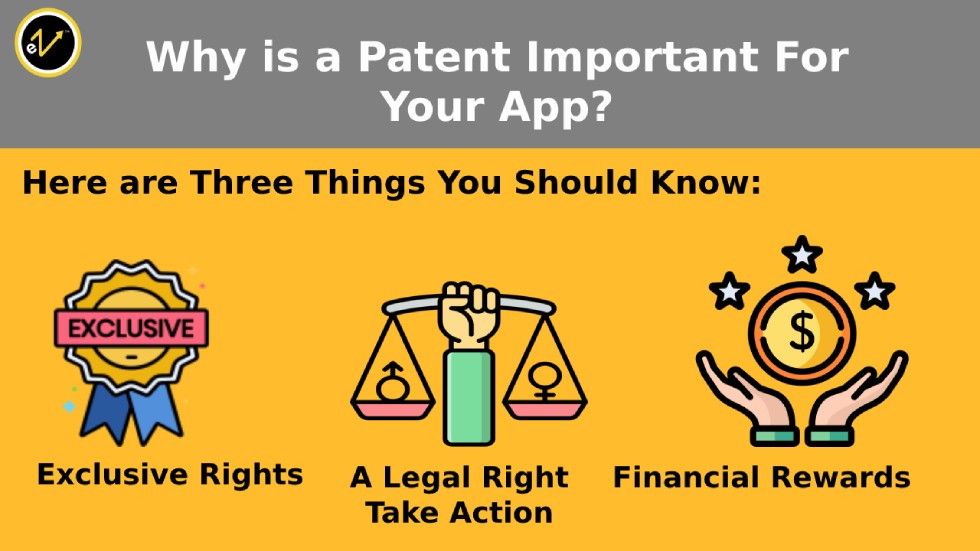 eV

Why is a Patent Important For Your App?

Here are Three Things You Should Know:

EXCLUSIVE

$

Exclusive Rights

A Legal Right Take Action

Financial Rewards